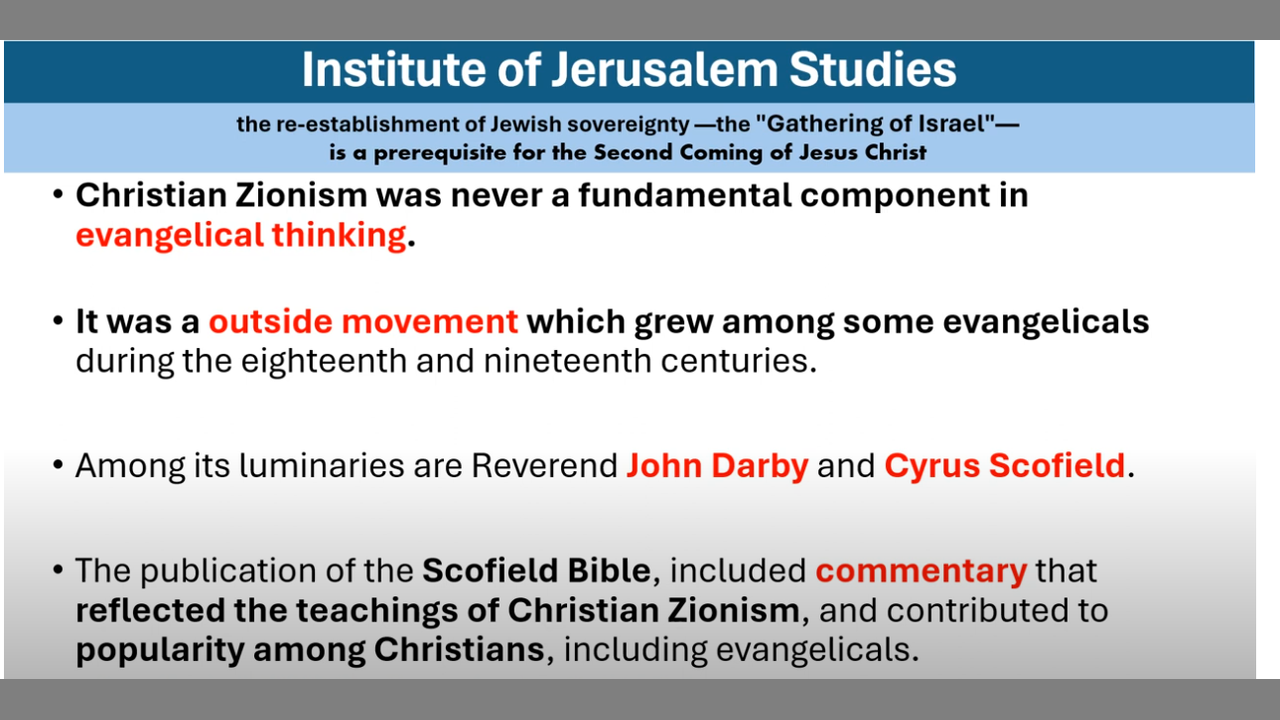 Institute of Jerusalem Studies

the re-establishment of Jewish sovereignty —the "Gathering of Israel"— is a prerequisite for the Second Coming of Jesus Christ

• Christian Zionism was never a fundamental component in evangelical thinking.

• It was a outside movement which grew among some evangelicals during the eighteenth and nineteenth centuries.

• Among its luminaries are Reverend John Darby and Cyrus Scofield.

• The publication of the Scofield Bible, included commentary that reflected the teachings of Christian Zionism, and contributed to popularity among Christians, including evangelicals.